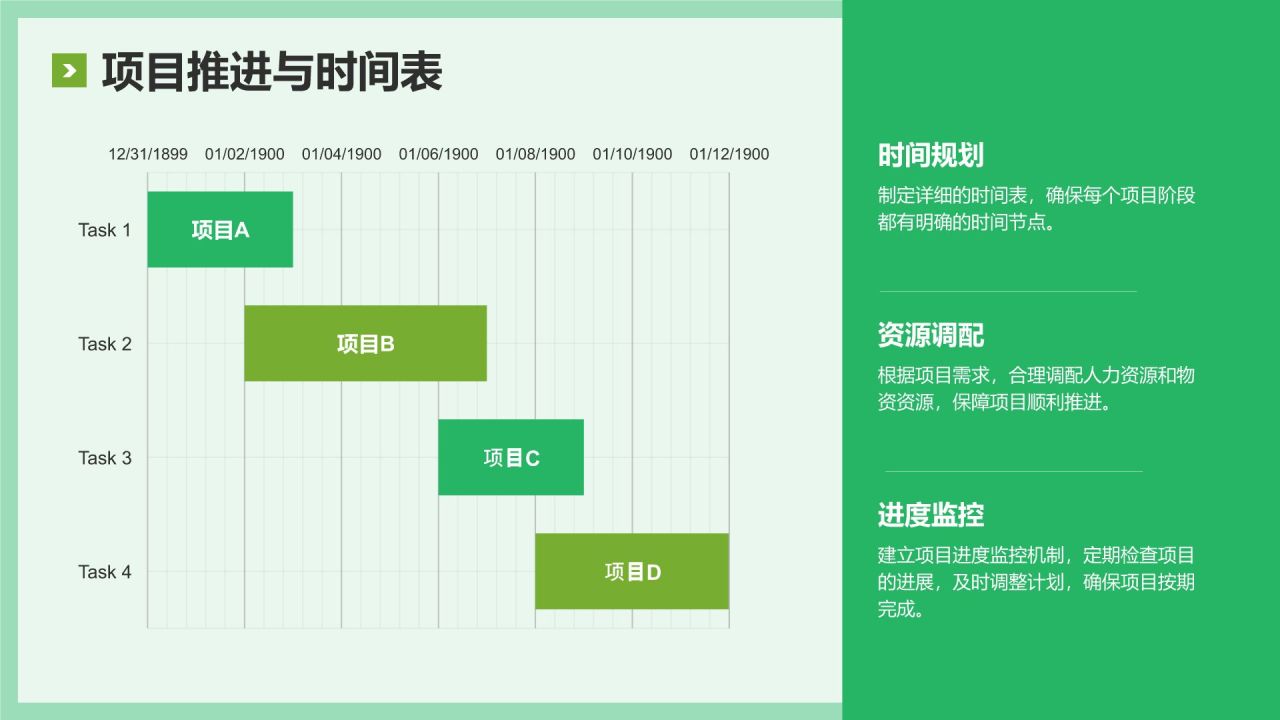 项目推进与时间表

12/31/1899 01/02/1900 01/04/1900 01/06/1900 01/08/1900 01/10/1900 01/12/1900

Task 1 项目A

Task 2 项目B

Task 3 项目C

Task 4 项目D

时间规划

制定详细的时间表，确保每个项目阶段都有明确的时间节点。

资源调配

根据项目需求，合理调配人力资源和物资资源，保障项目顺利推进。

进度监控

建立项目进度监控机制，定期检查项目的进展，及时调整计划，确保项目按期完成。